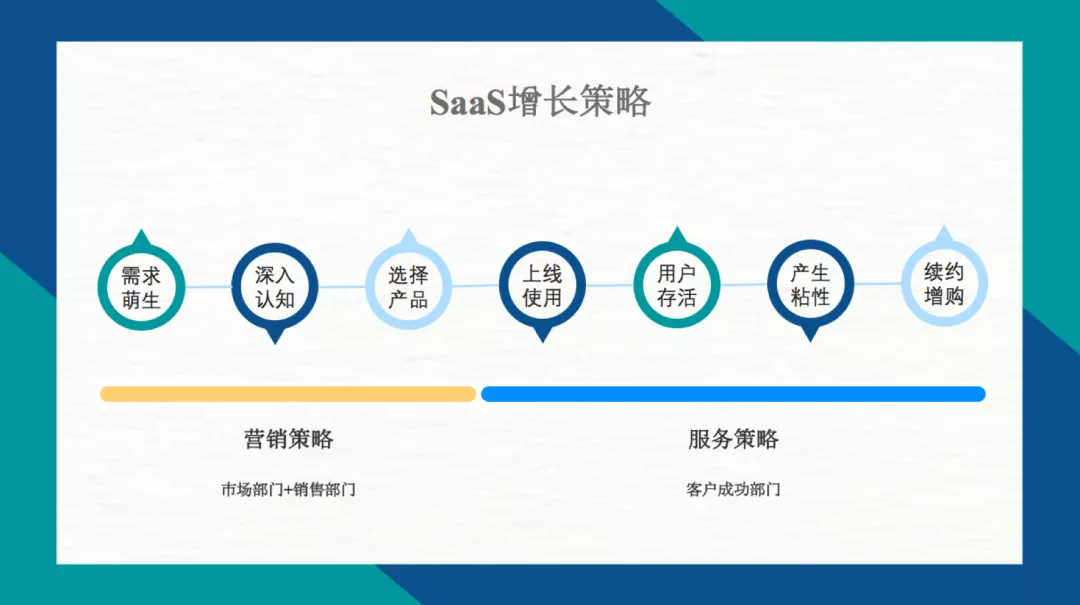 SaaS增长策略

需求萌生

深入认知

选择产品

上线使用

用户存活

产生粘性

续约增购

营销策略

市场部门+销售部门

服务策略

客户成功部门